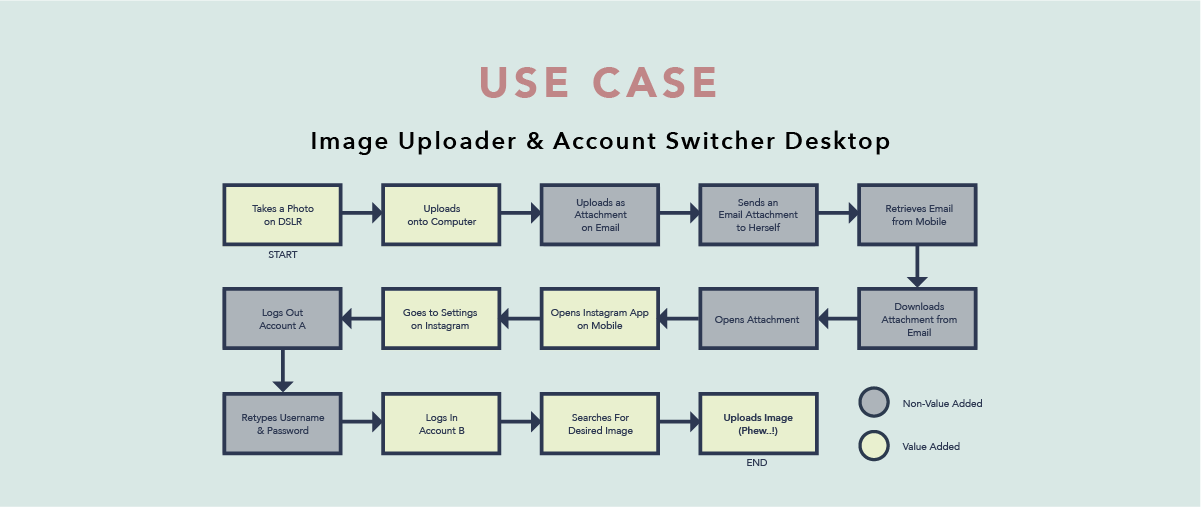 USE CASE

Image Uploader & Account Switcher Desktop

Takes a Photo on DSLR

START

Uploads onto Computer

Uploads as Attachment on Email

Sends an Email Attachment to Herself

Retrieves Email from Mobile

Downloads Attachment from Email

Opens Attachment

Opens Instagram App on Mobile

Goes to Settings on Instagram

Logs Out Account A

Retypes Username & Password

Logs In Account B

Searches For Desired Image

Uploads Image (Phew..!)

END

Non-Value Added

Value Added